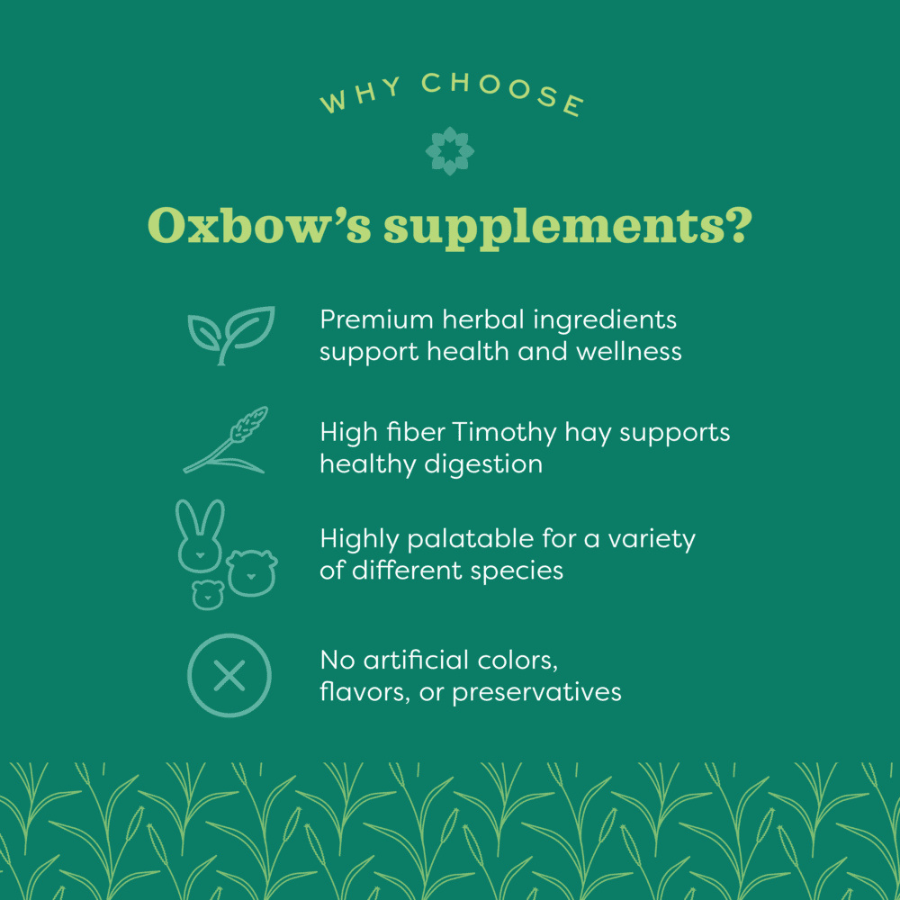 WHY CHOOSE

Oxbow's supplements?

Premium herbal ingredients support health and wellness

High fiber Timothy hay supports healthy digestion

Highly palatable for a variety of different species

No artificial colors, flavors, or preservatives